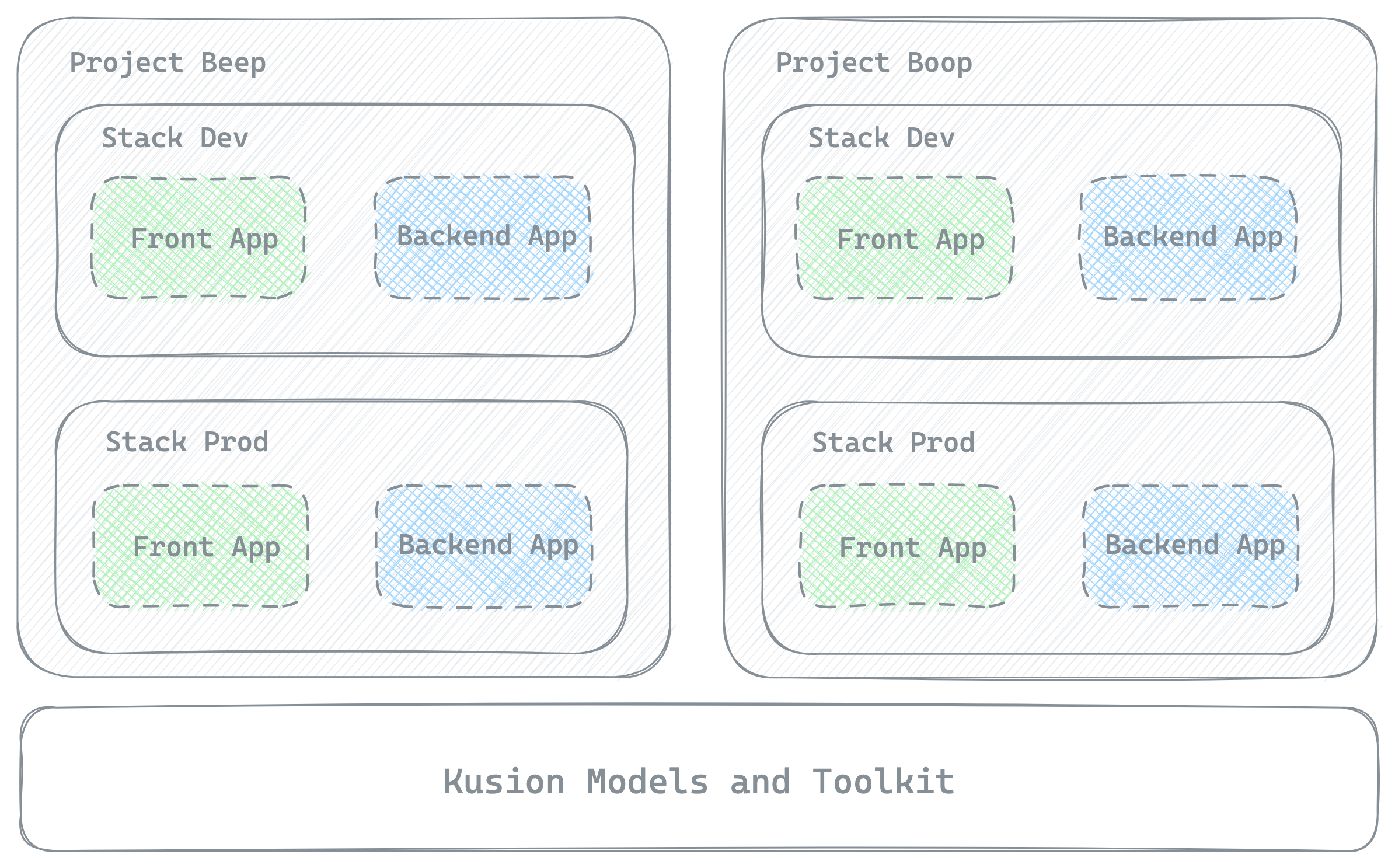 Project Beep

Stack Dev

Front App

Backend App

Stack Prod

Front App

Backend App

Project Boop

Stack Dev

Front App

Backend App

Stack Prod

Front App

Backend App

Kusion Models and Toolkit